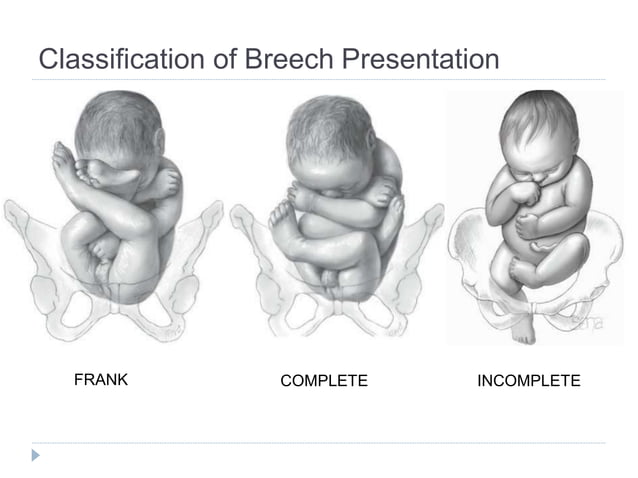 Classification of Breech Presentation

FRANK

COMPLETE

INCOMPLETE